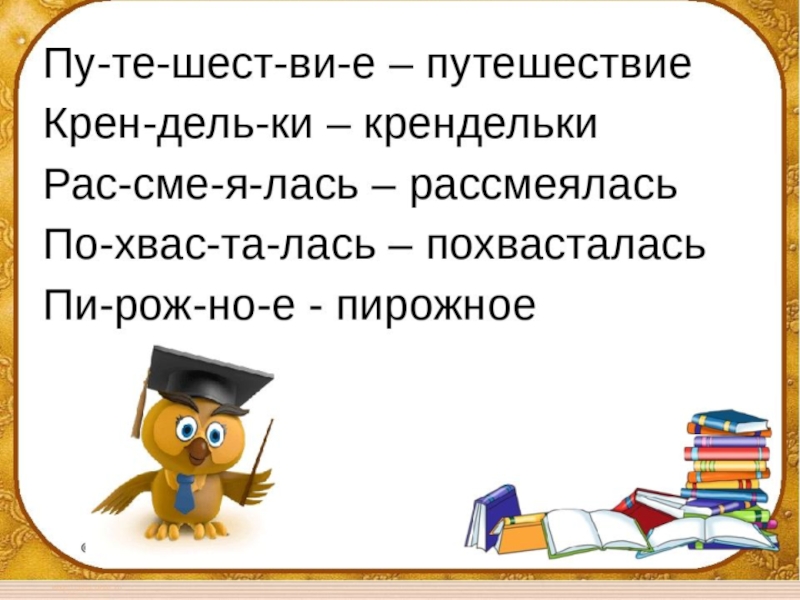 Пу-те-шест-ви-е – путешествие
Крен-дель-ки – крендельки
Рас-сме-я-лась – рассмеялась
По-хвас-та-лась – похвасталась
Пи-рож-но-е - пирожное